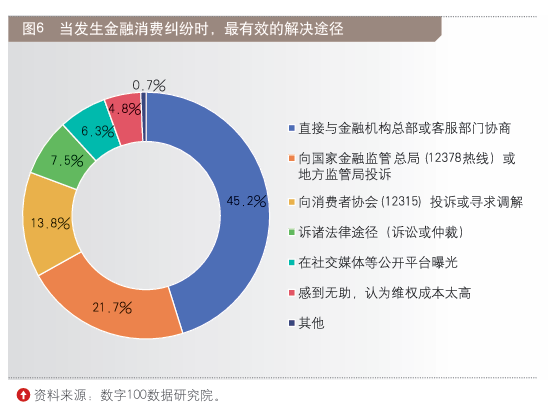 图6　当发生金融消费纠纷时，最有效的解决途径

0.7%
4.8%
6.3%
7.5%
13.8%
21.7%
45.2%

直接与金融机构总部或客服部门协商
向国家金融监管总局（12378热线）或地方监管局投诉
向消费者协会（12315）投诉或寻求调解
诉诸法律途径（诉讼或仲裁）
在社交媒体等公开平台曝光
感到无助，认为维权成本太高
其他

资料来源：数字100数据研究院。